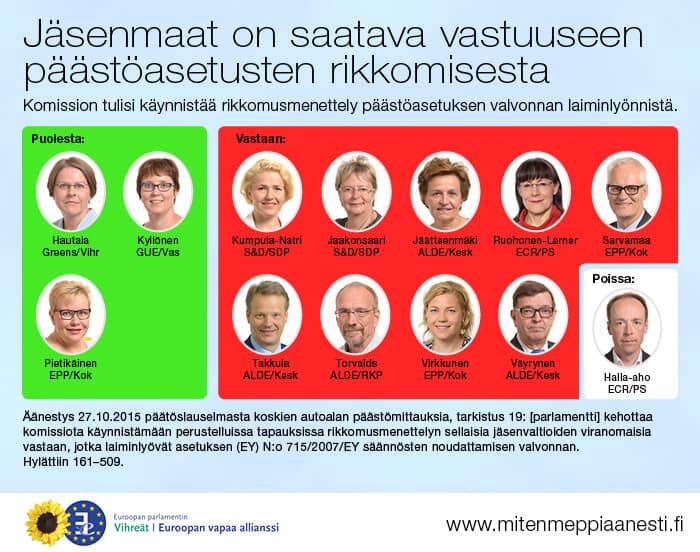 Jäsenmaat on saatava vastuuseen päästöasetusten rikkomisesta

Komission tulisi käynnistää rikkomusmenettely päästöasetuksen valvonnan laiminlyönnistä.

Puolesta:

Hautala
Greens/Vihr

Kyllönen
GUE/Vas

Pietikäinen
EPP/Kok

Vastaan:

Kumpula-Natri
S&D/SDP

Jaakonsaari
S&D/SDP

Jäätteenmäki
ALDE/Kesk

Ruohonen-Lerner
ECR/PS

Sarvamaa
EPP/Kok

Takkula
ALDE/Kesk

Torvalds
ALDE/RKP

Virkkunen
EPP/Kok

Väyrynen
ALDE/Kesk

Poissa:

Halla-aho
ECR/PS

Äänestys 27.10.2015 päätöslauselmasta koskien autoalan päästömittauksia, tarkistus 19: [parlamentti] kehottaa komissiota käynnistämään perustelluissa tapauksissa rikkomusmenettelyn sellaisia jäsenvaltioiden viranomaisia vastaan, jotka laiminlyövät asetuksen (EY) N:o 715/2007/EY säännösten noudattamisen valvonnan. Hylättiin 161–509.

Euroopan parlamentin
Vihreät | Euroopan vapaa allianssi

www.mitenmeppiaanesti.fi